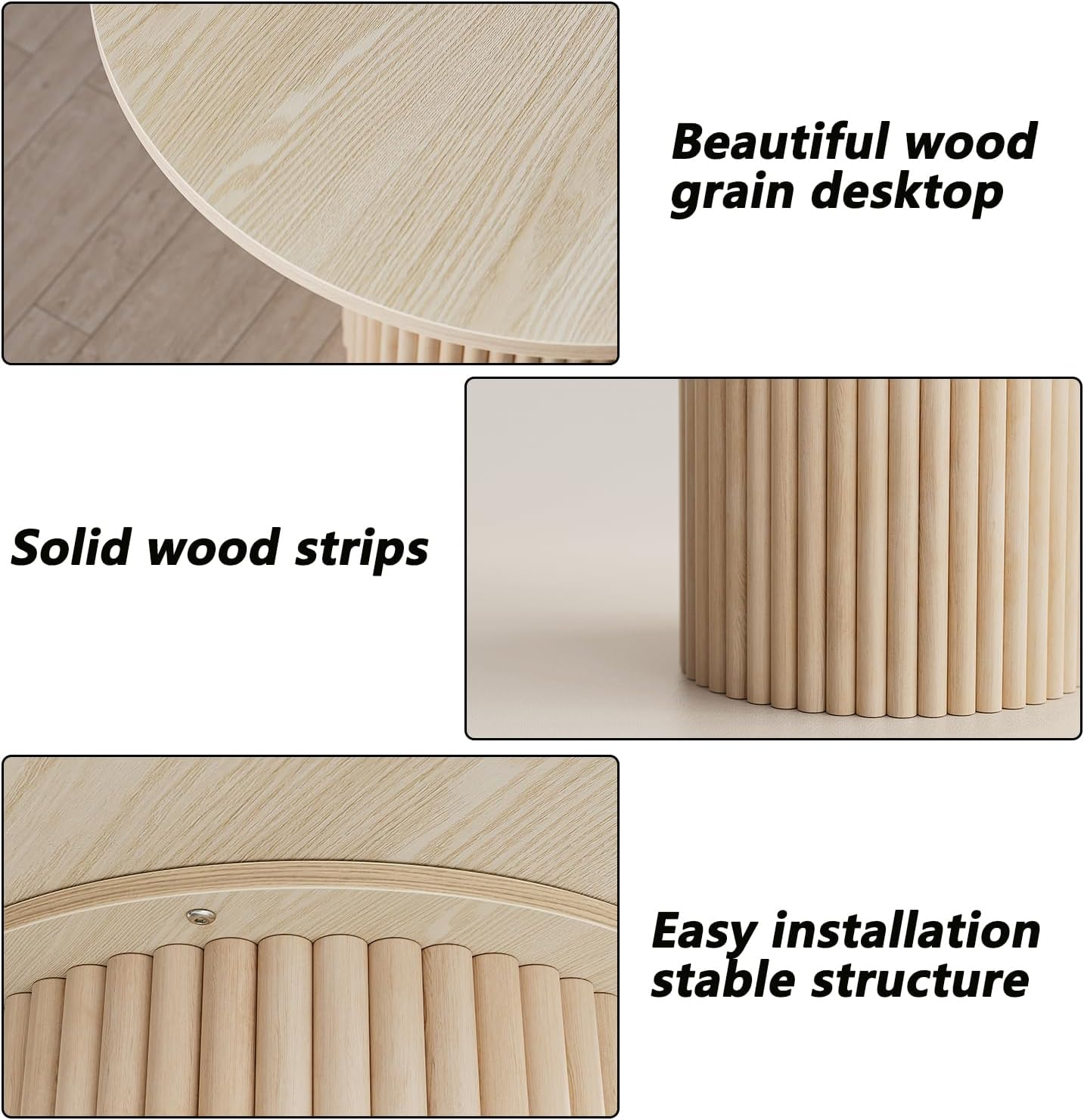 Beautiful wood grain desktop

Solid wood strips

Easy installation stable structure